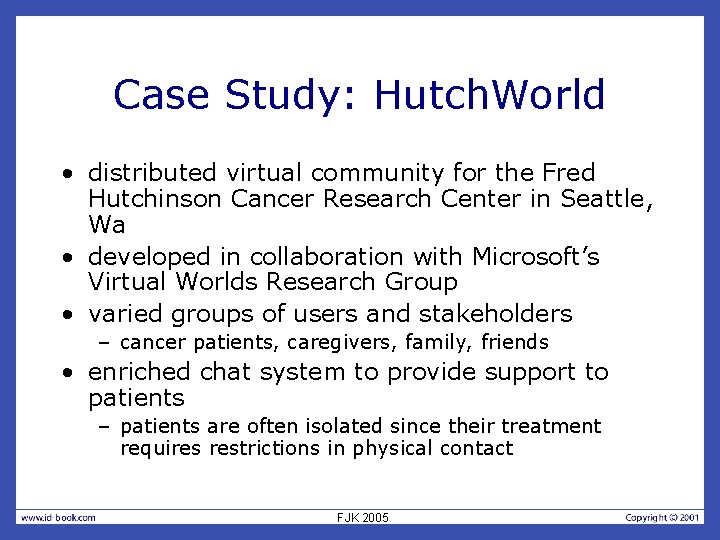 Case Study: HutchWorld

• distributed virtual community for the Fred Hutchinson Cancer Research Center in Seattle, Wa
• developed in collaboration with Microsoft's Virtual Worlds Research Group
• varied groups of users and stakeholders
  – cancer patients, caregivers, family, friends
• enriched chat system to provide support to patients
  – patients are often isolated since their treatment requires restrictions in physical contact

www.id-book.com FJK 2005 Copyright © 2001